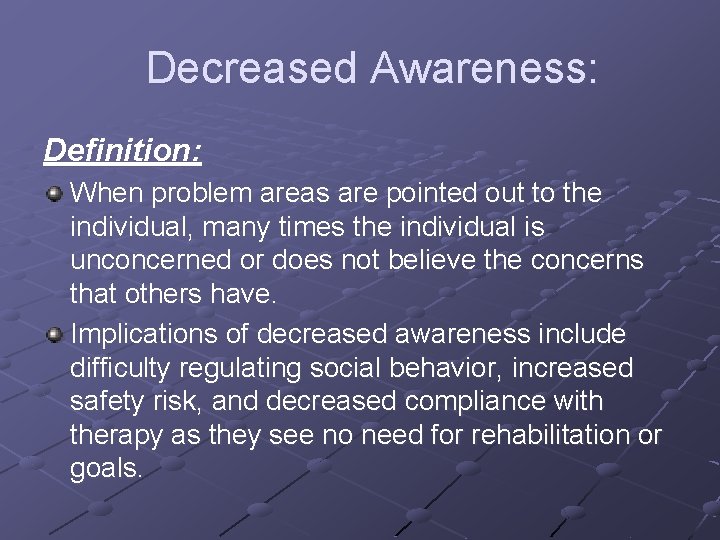 Decreased Awareness:

Definition:

When problem areas are pointed out to the individual, many times the individual is unconcerned or does not believe the concerns that others have.

Implications of decreased awareness include difficulty regulating social behavior, increased safety risk, and decreased compliance with therapy as they see no need for rehabilitation or goals.